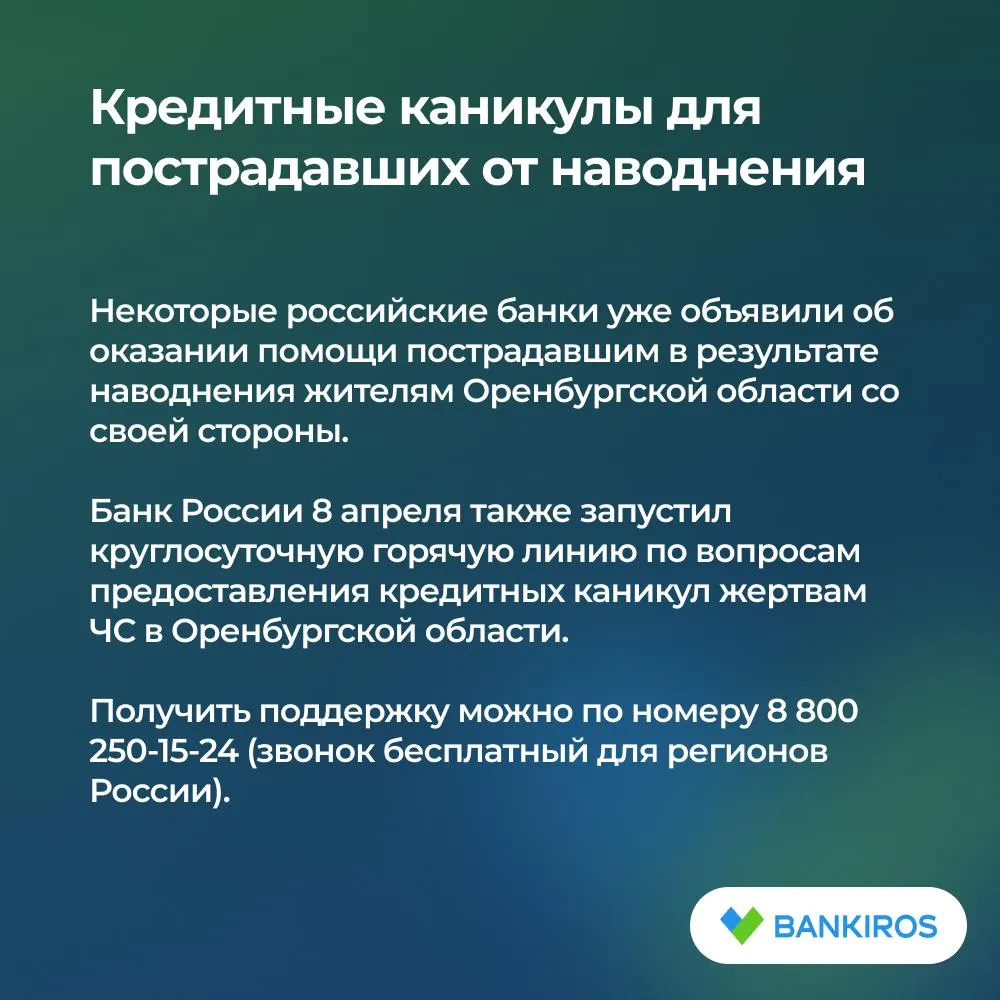 Кредитные каникулы для пострадавших от наводнения

Некоторые российские банки уже объявили об оказании помощи пострадавшим в результате наводнения жителям Оренбургской области со своей стороны.

Банк России 8 апреля также запустил круглосуточную горячую линию по вопросам предоставления кредитных каникул жертвам ЧС в Оренбургской области.

Получить поддержку можно по номеру 8 800 250-15-24 (звонок бесплатный для регионов России).

BANKIROS